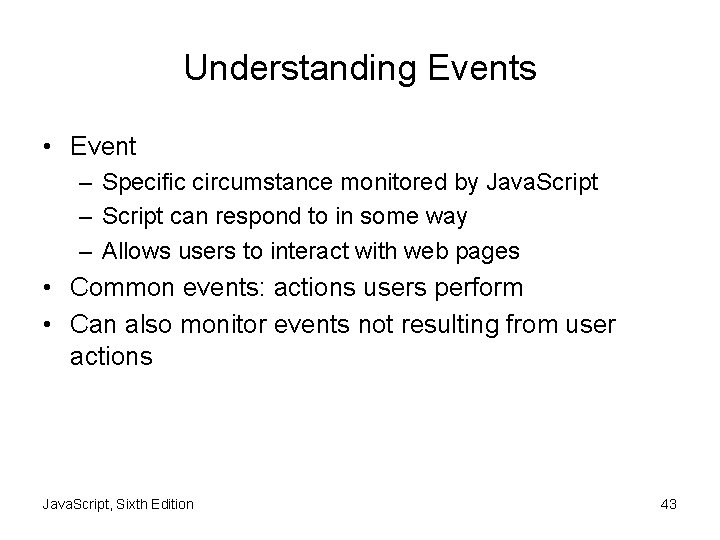 Understanding Events

• Event
– Specific circumstance monitored by JavaScript
– Script can respond to in some way
– Allows users to interact with web pages
• Common events: actions users perform
• Can also monitor events not resulting from user actions

JavaScript, Sixth Edition

43